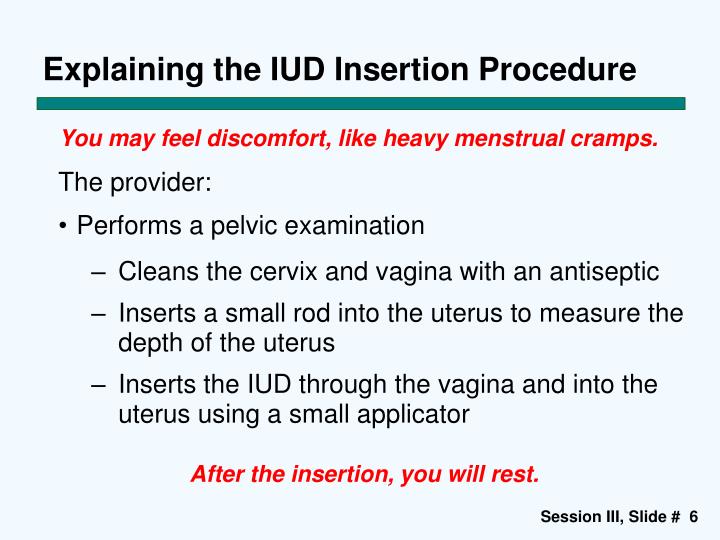 Explaining the IUD Insertion Procedure

You may feel discomfort, like heavy menstrual cramps.

The provider:

• Performs a pelvic examination

– Cleans the cervix and vagina with an antiseptic

– Inserts a small rod into the uterus to measure the depth of the uterus

– Inserts the IUD through the vagina and into the uterus using a small applicator

After the insertion, you will rest.

Session III, Slide # 6